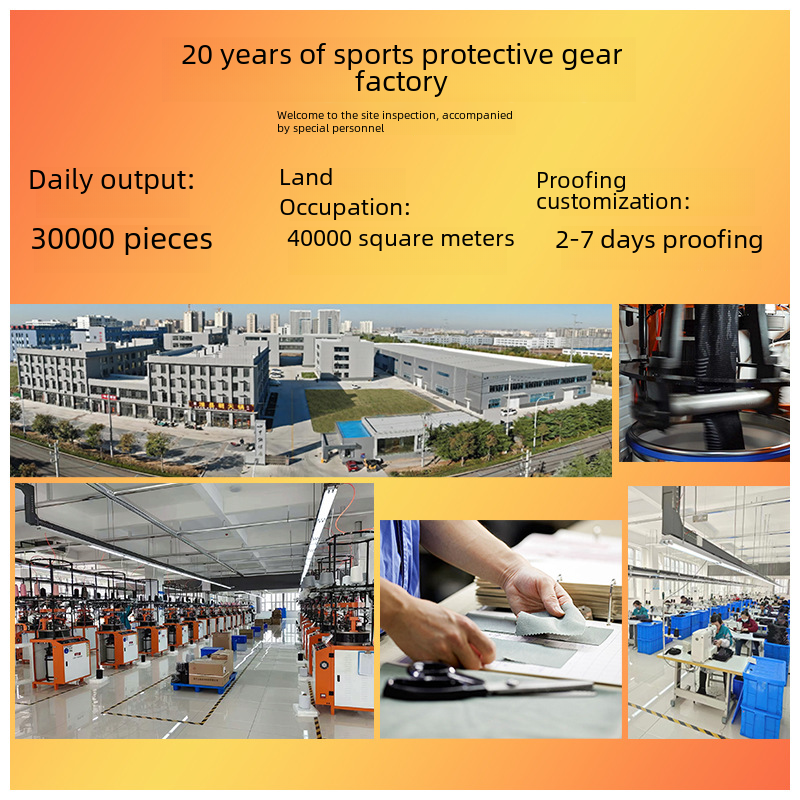 20 years of sports protective gear factory

Welcome to the site inspection, accompanied by special personnel

Daily output:

30000 pieces

Land Occupation:

40000 square meters

Proofing customization:

2-7 days proofing